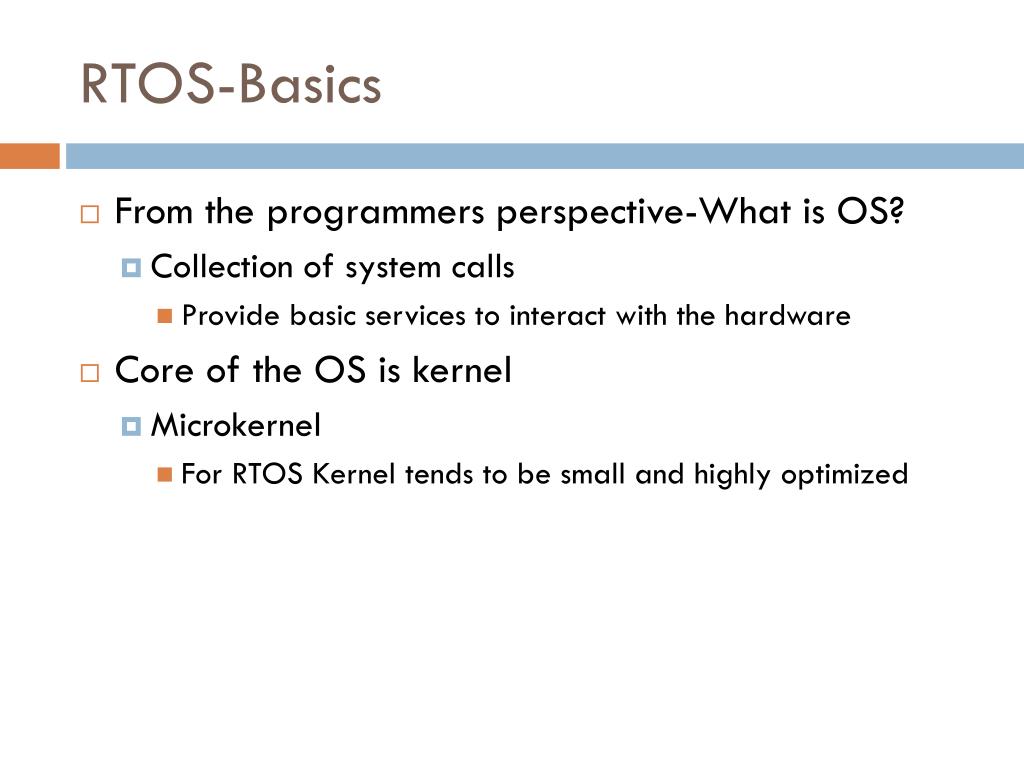 RTOS-Basics

From the programmers perspective-What is OS?

Collection of system calls

Provide basic services to interact with the hardware

Core of the OS is kernel

Microkernel

For RTOS Kernel tends to be small and highly optimized